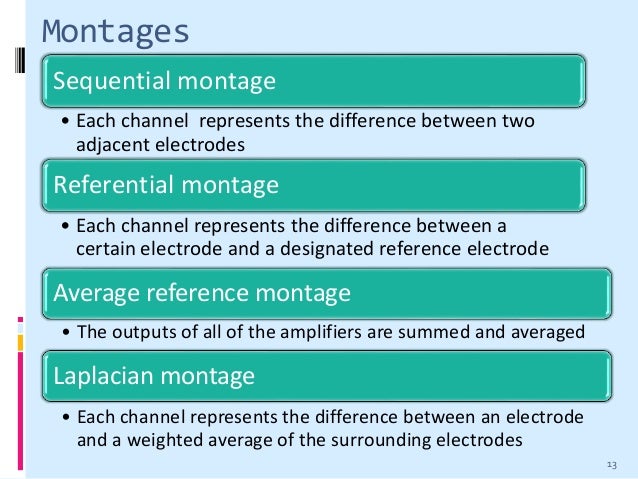 Montages

Sequential montage

• Each channel represents the difference between two adjacent electrodes

Referential montage

• Each channel represents the difference between a certain electrode and a designated reference electrode

Average reference montage

• The outputs of all of the amplifiers are summed and averaged

Laplacian montage

• Each channel represents the difference between an electrode and a weighted average of the surrounding electrodes

13